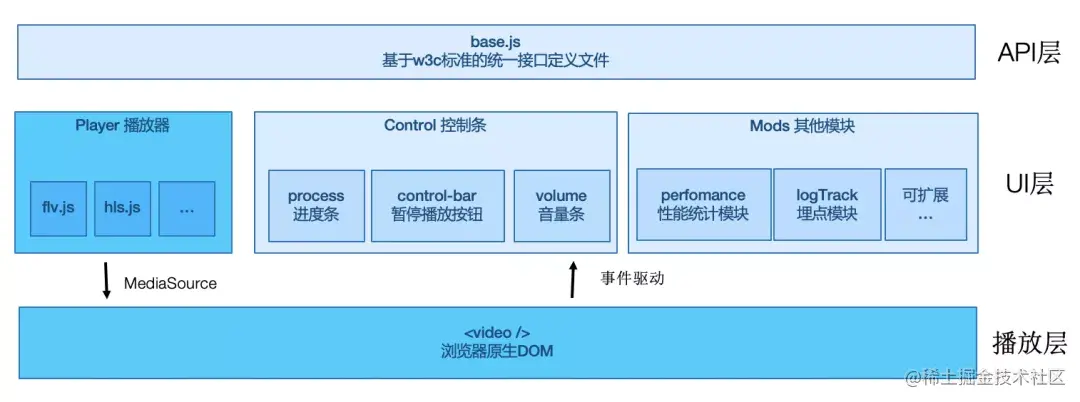 base.js
基于w3c标准的统一接口定义文件

API层

Player 播放器

flv.js

hls.js

...

Control 控制条

process
进度条

control-bar
暂停播放按钮

volume
音量条

Mods 其他模块

perfomance
性能统计模块

logTrack
埋点模块

可扩展
...

UI层

MediaSource

事件驱动

<video />
浏览器原生DOM

播放层

@稀土掘金技术社区